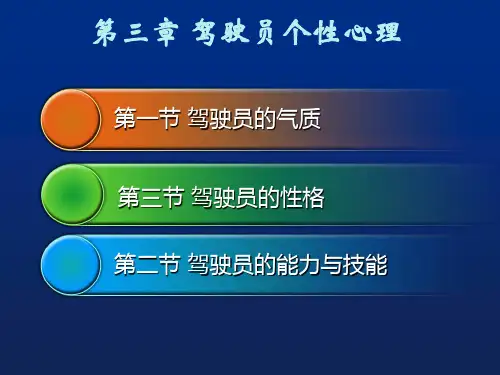 第三章 驾驶员个性心理

第一节 驾驶员的气质

第三节 驾驶员的性格

第二节 驾驶员的能力与技能